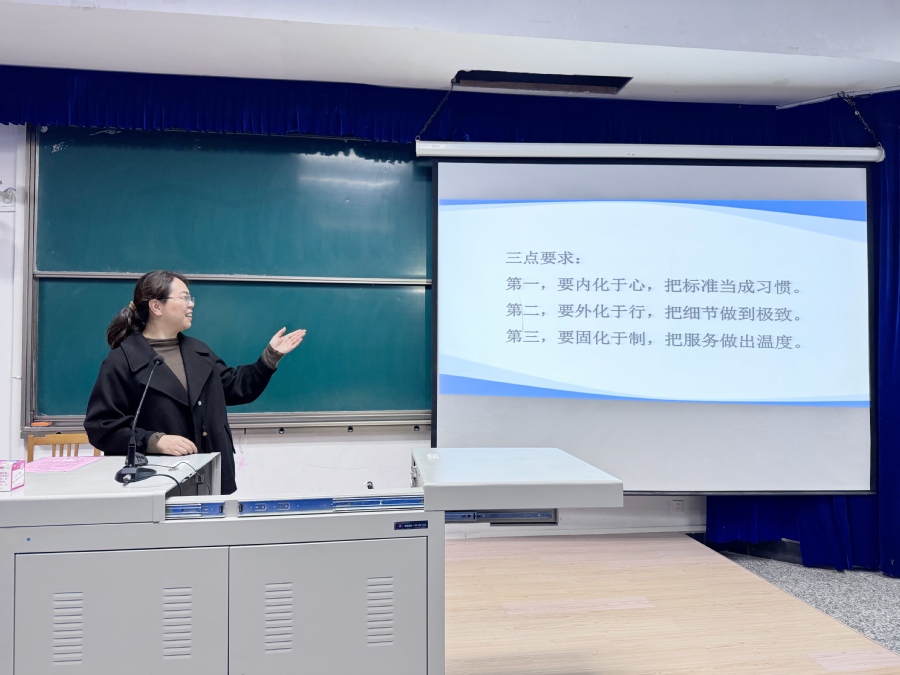 三点要求：
第一，要内化于心，把标准当成习惯。
第二，要外化于行，把细节做到极致。
第三，要固化于制，把服务做出温度。